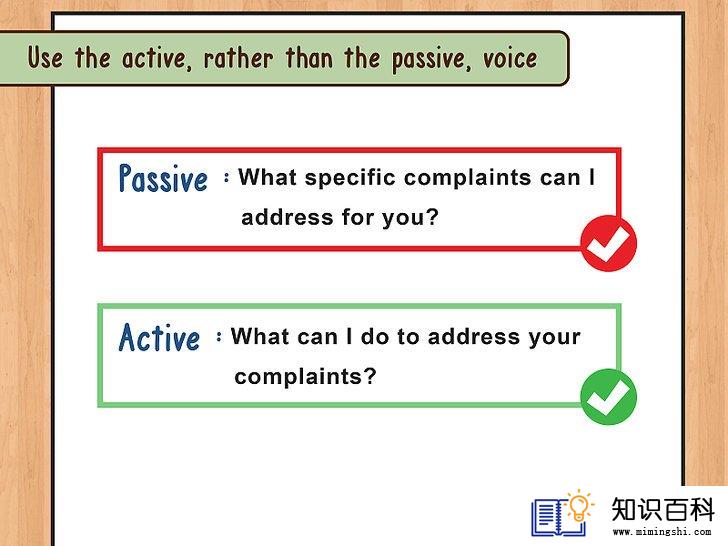 Use the active, rather than the passive, voice

Passive : What specific complaints can I address for you?

Active : What can I do to address your complaints?

知识百科
www.mimingshi.com